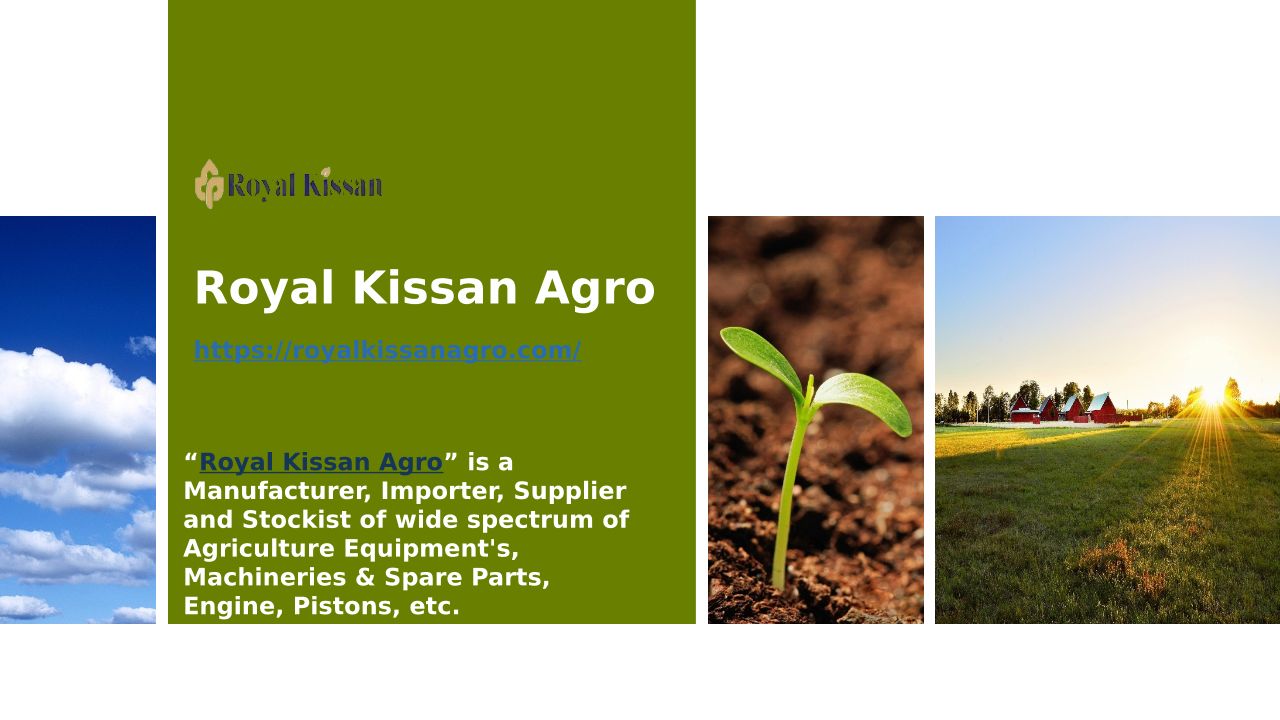 Royal Kissan

Royal Kissan Agro

https://royalkissanagro.com/

“Royal Kissan Agro” is a Manufacturer, Importer, Supplier and Stockist of wide spectrum of Agriculture Equipment's, Machineries & Spare Parts, Engine, Pistons, etc.